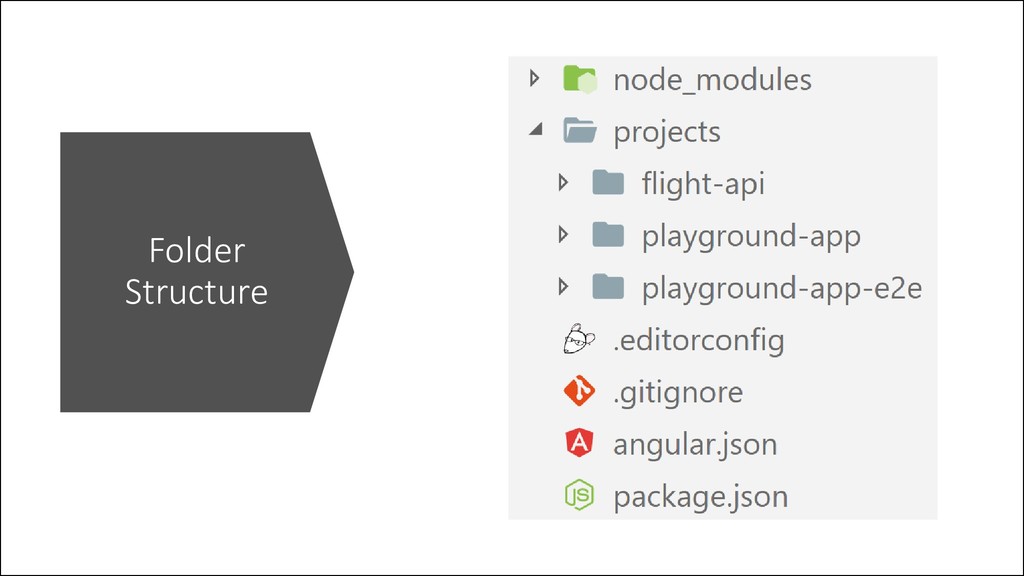 Folder Structure

node_modules
projects
flight-api
playground-app
playground-app-e2e
.editorconfig
.gitignore
angular.json
package.json